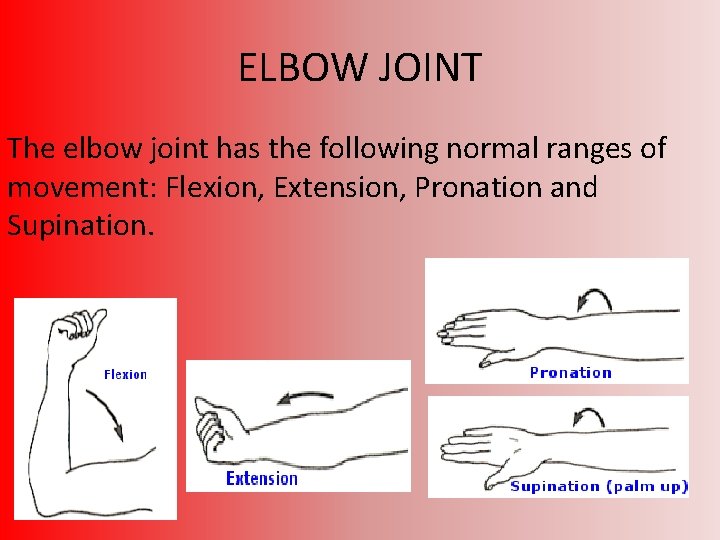 ELBOW JOINT

The elbow joint has the following normal ranges of movement: Flexion, Extension, Pronation and Supination.

Flexion

Extension

Pronation

Supination (palm up)